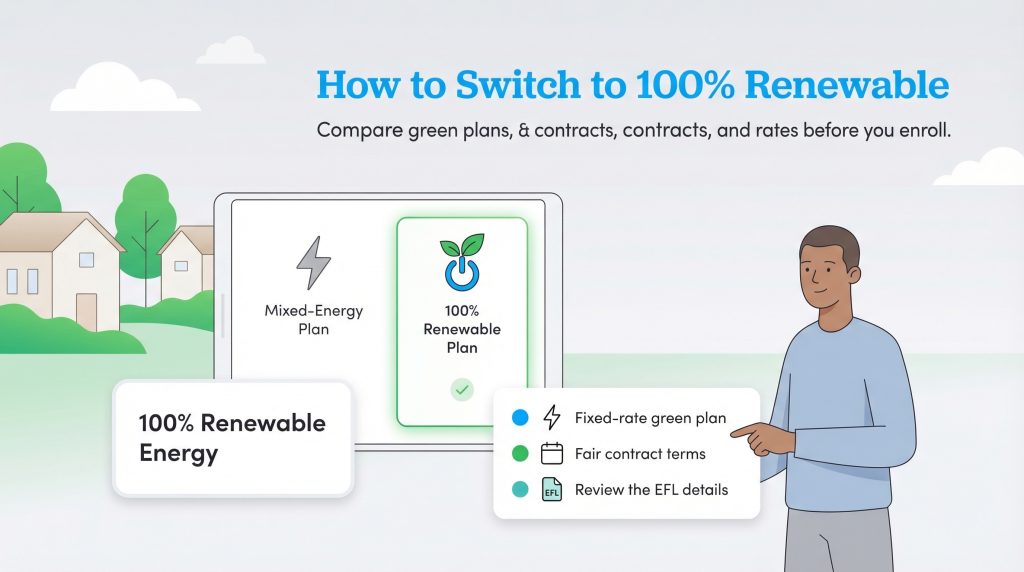 How to Switch to 100% Renewable

Compare green plans, & contracts, contracts, and rates before you enroll.

Mixed-Energy Plan

100% Renewable Plan

100% Renewable Energy

Fixed-rate green plan

Fair contract terms

EFL

Review the EFL details